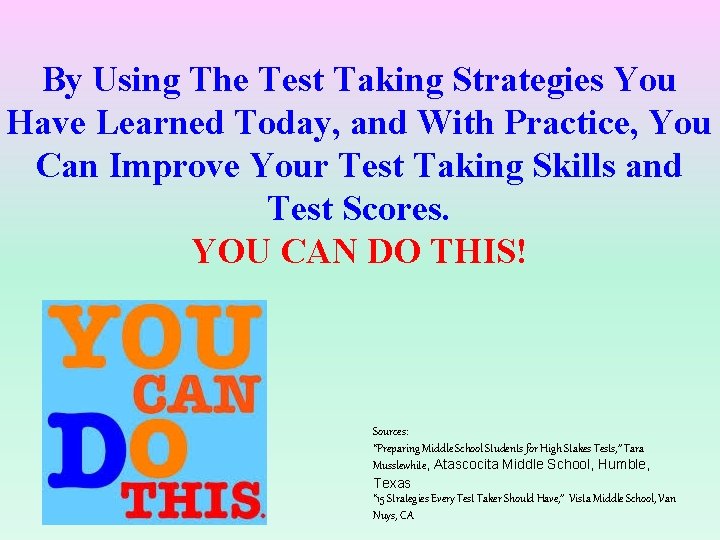 By Using The Test Taking Strategies You Have Learned Today, and With Practice, You Can Improve Your Test Taking Skills and Test Scores.

YOU CAN DO THIS!

YOU CAN DO THIS.

Sources:
"Preparing Middle School Students for High Stakes Tests," Tara Musslewhite, Atascocita Middle School, Humble, Texas
"15 Strategies Every Test Taker Should Have," Vista Middle School, Van Nuys, CA